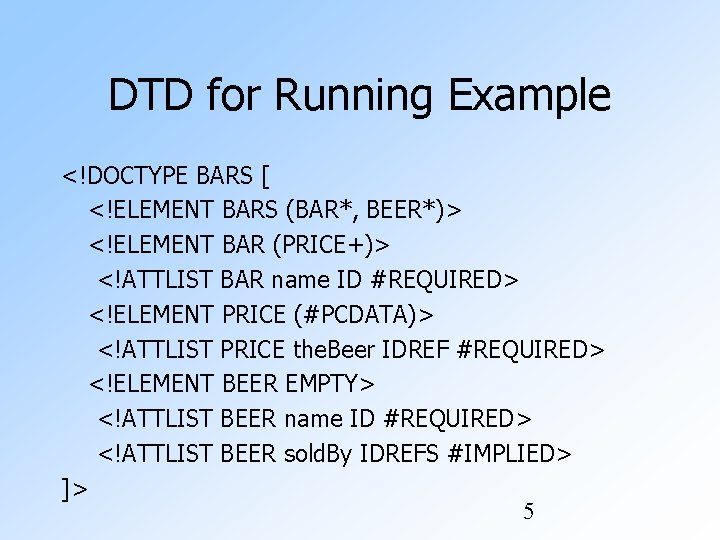 DTD for Running Example

<!DOCTYPE BARS [
<!ELEMENT BARS (BAR*, BEER*)>
<!ELEMENT BAR (PRICE+)>
<!ATTLIST BAR name ID #REQUIRED>
<!ELEMENT PRICE (#PCDATA)>
<!ATTLIST PRICE theBeer IDREF #REQUIRED>
<!ELEMENT BEER EMPTY>
<!ATTLIST BEER name ID #REQUIRED>
<!ATTLIST BEER soldBy IDREFS #IMPLIED>
]>

5